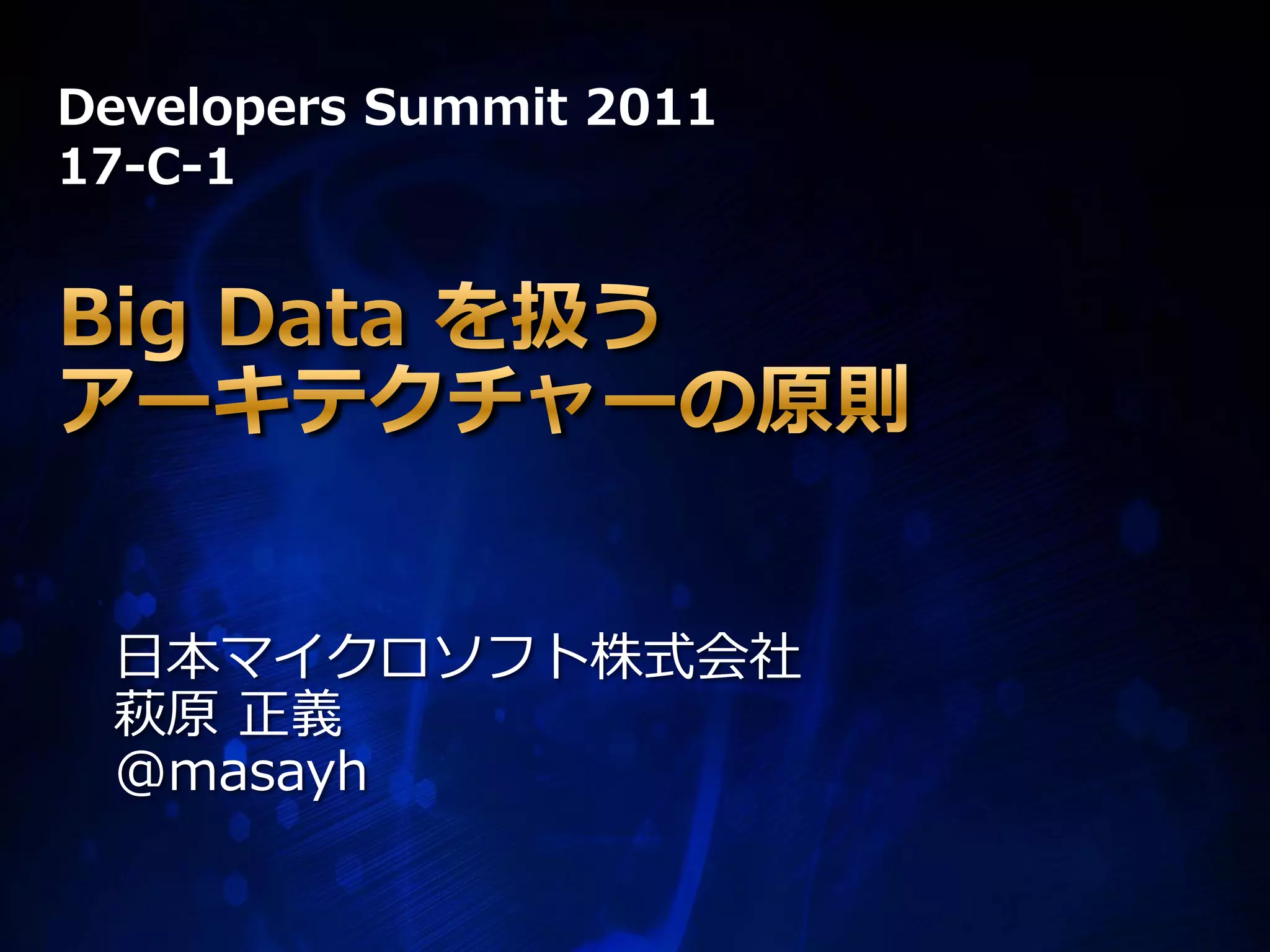 Developers Summit 2011
17-C-1

Big Data を扱う
アーキテクチャーの原則

日本マイクロソフト株式会社
萩原 正義
@masayh